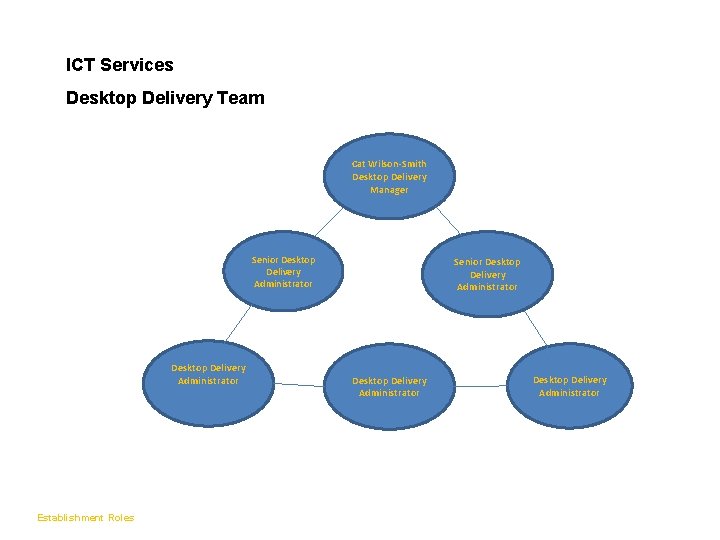 ICT Services

Desktop Delivery Team

Cat Wilson-Smith
Desktop Delivery
Manager

Senior Desktop
Delivery
Administrator

Senior Desktop
Delivery
Administrator

Desktop Delivery
Administrator

Desktop Delivery
Administrator

Desktop Delivery
Administrator

Establishment Roles